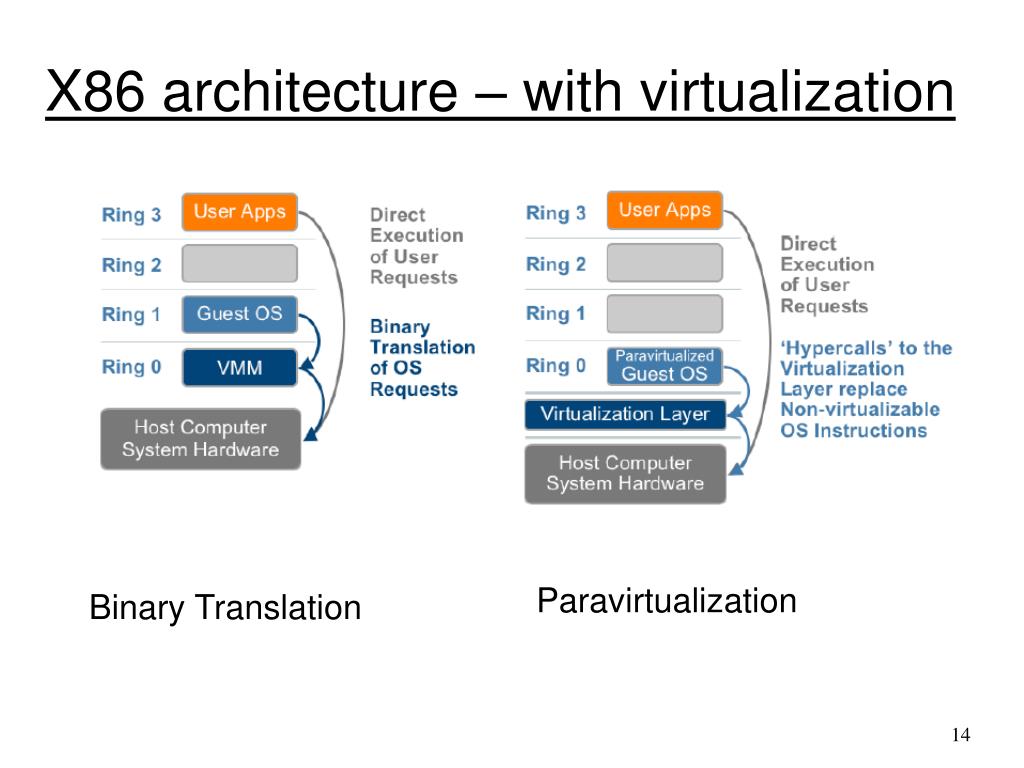 X86 architecture – with virtualization

Ring 3
User Apps
Ring 2
Ring 1
Guest OS
Ring 0
VMM
Host Computer System Hardware

Direct Execution of User Requests

Binary Translation of OS Requests

Ring 3
User Apps
Ring 2
Ring 1
Ring 0
Paravirtualized Guest OS
Virtualization Layer
Host Computer System Hardware

Direct Execution of User Requests

'Hypercalls' to the Virtualization Layer replace Non-virtualizable OS Instructions

Binary Translation

Paravirtualization

14